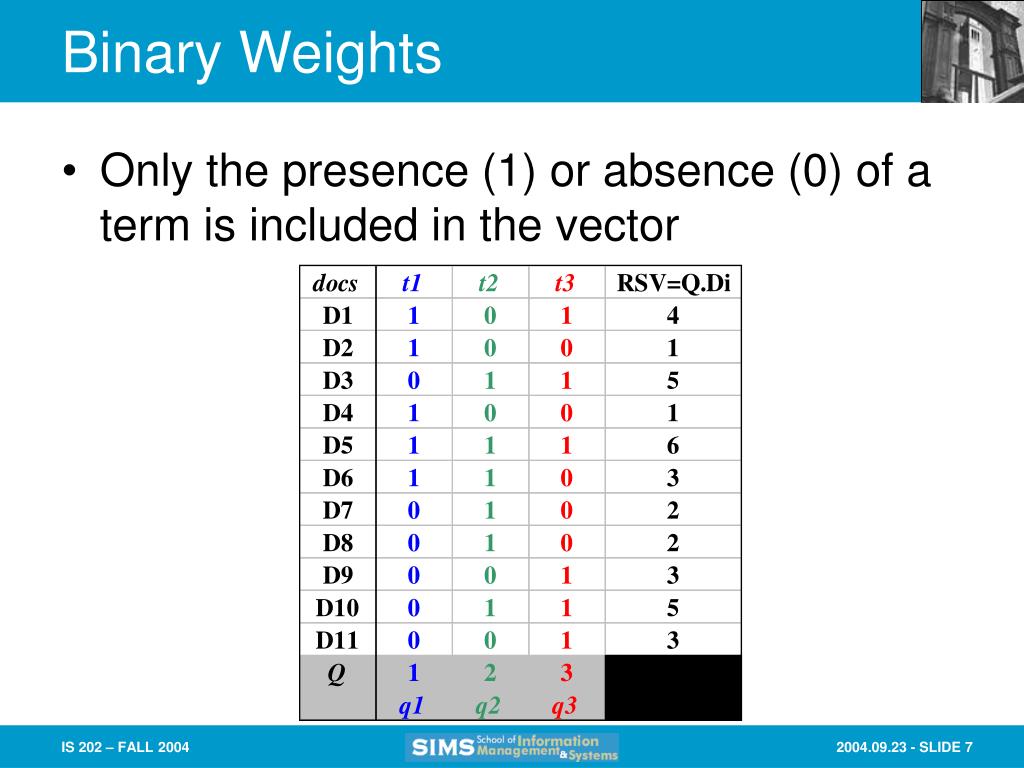 Binary Weights

• Only the presence (1) or absence (0) of a term is included in the vector

| docs | t1 | t2 | t3 | RSV=Q.Di |
|---|---|---|---|---|
| D1 | 1 | 0 | 1 | 4 |
| D2 | 1 | 0 | 0 | 1 |
| D3 | 0 | 1 | 1 | 5 |
| D4 | 1 | 0 | 0 | 1 |
| D5 | 1 | 1 | 1 | 6 |
| D6 | 1 | 1 | 0 | 3 |
| D7 | 0 | 1 | 0 | 2 |
| D8 | 0 | 1 | 0 | 2 |
| D9 | 0 | 0 | 1 | 3 |
| D10 | 0 | 1 | 1 | 5 |
| D11 | 0 | 0 | 1 | 3 |
| Q | 1 q1 | 2 q2 | 3 q3 | |

IS 202 – FALL 2004

SIMS School of Information Management & Systems

2004.09.23 - SLIDE 7